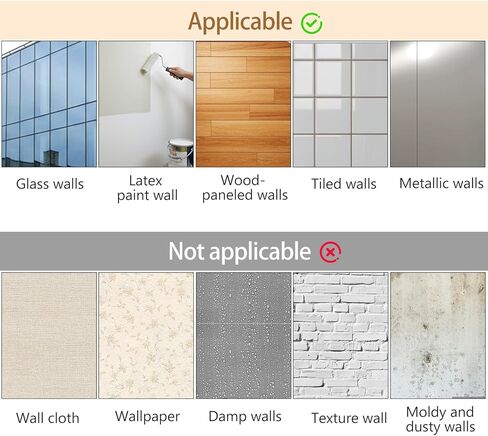 Applicable

Glass walls

Latex paint wall

Wood-paneled walls

Tiled walls

Metallic walls

Not applicable

Wall cloth

Wallpaper

Damp walls

Texture wall

Moldy and dusty walls